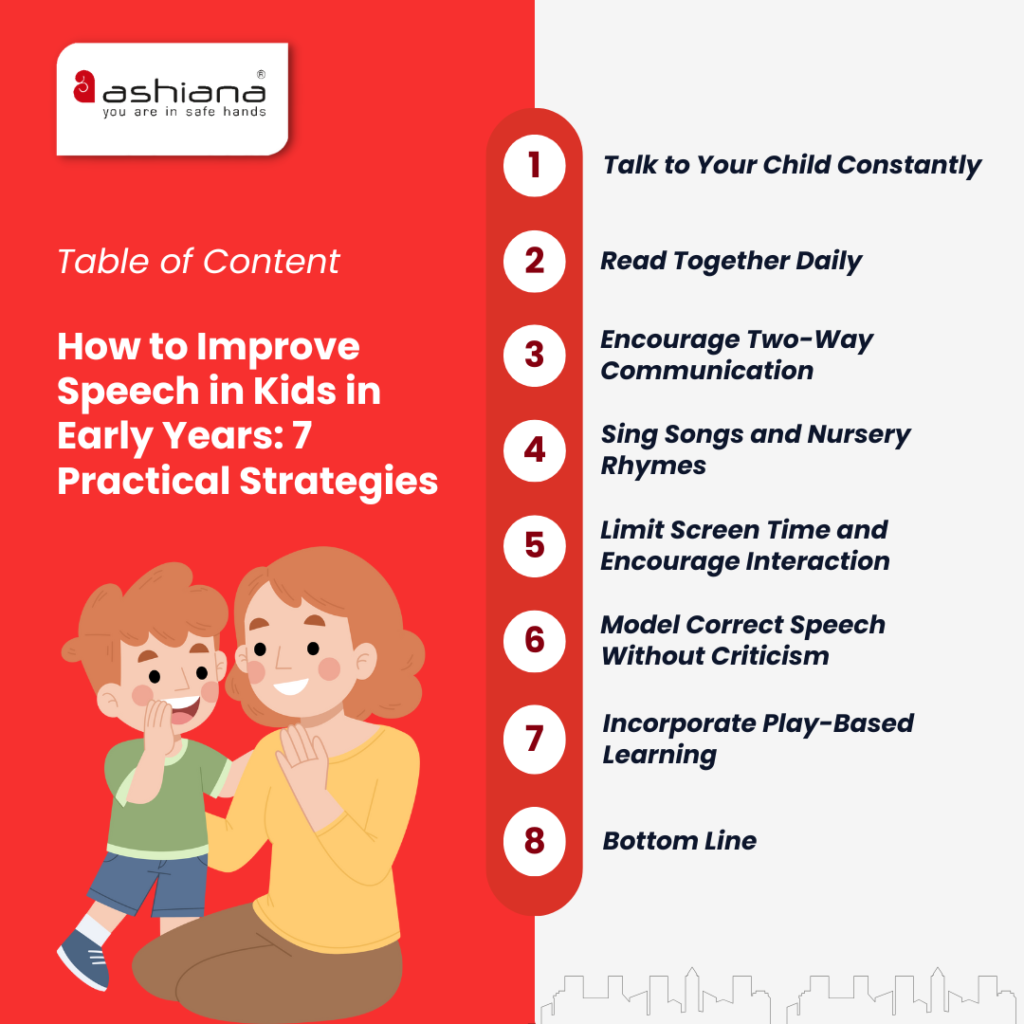 ashiana®
you are in safe hands

Table of Content

How to Improve Speech in Kids in Early Years: 7 Practical Strategies

1 Talk to Your Child Constantly

2 Read Together Daily

3 Encourage Two-Way Communication

4 Sing Songs and Nursery Rhymes

5 Limit Screen Time and Encourage Interaction

6 Model Correct Speech Without Criticism

7 Incorporate Play-Based Learning

8 Bottom Line